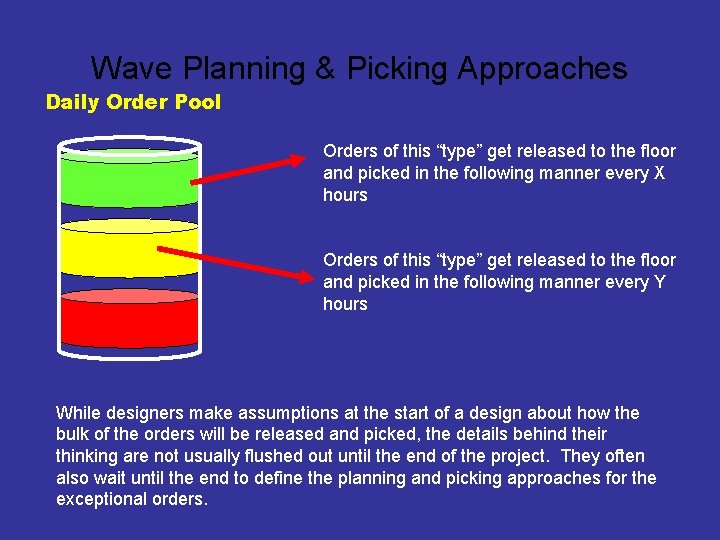 Wave Planning & Picking Approaches

Daily Order Pool

Orders of this “type” get released to the floor and picked in the following manner every X hours

Orders of this “type” get released to the floor and picked in the following manner every Y hours

While designers make assumptions at the start of a design about how the bulk of the orders will be released and picked, the details behind their thinking are not usually flushed out until the end of the project. They often also wait until the end to define the planning and picking approaches for the exceptional orders.